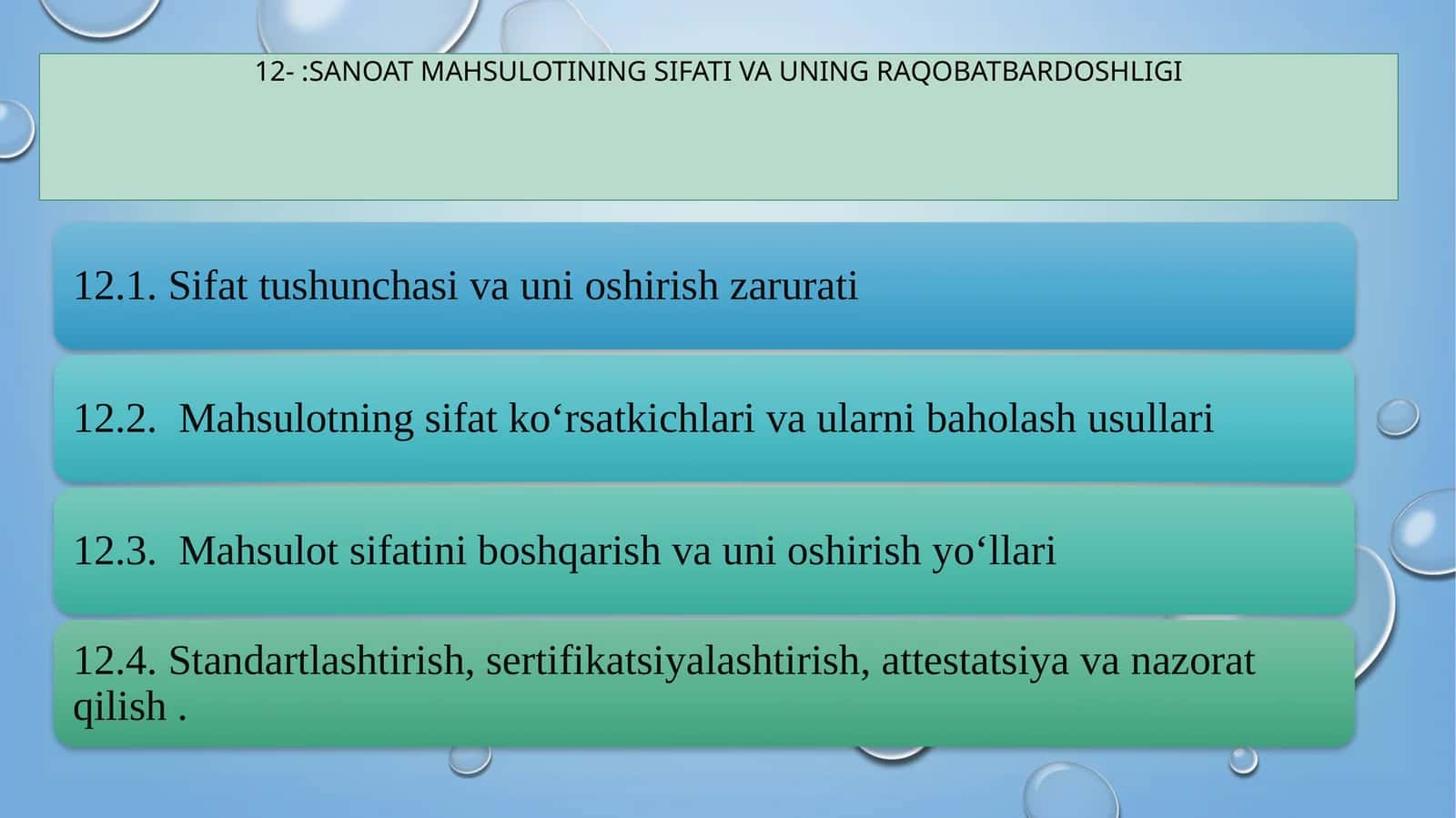 12- :SANOAT MAHSULOTINING SIFATI VA UNING RAQOBATBARDOSHLIGI

12.1. Sifat tushunchasi va uni oshirish zarurati

12.2.  Mahsulotning sifat ko‘rsatkichlari va ularni baholash usullari

12.3.  Mahsulot sifatini boshqarish va uni oshirish yo‘llari

12.4. Standartlashtirish, sertifikatsiyalashtirish, attestatsiya va nazorat qilish .